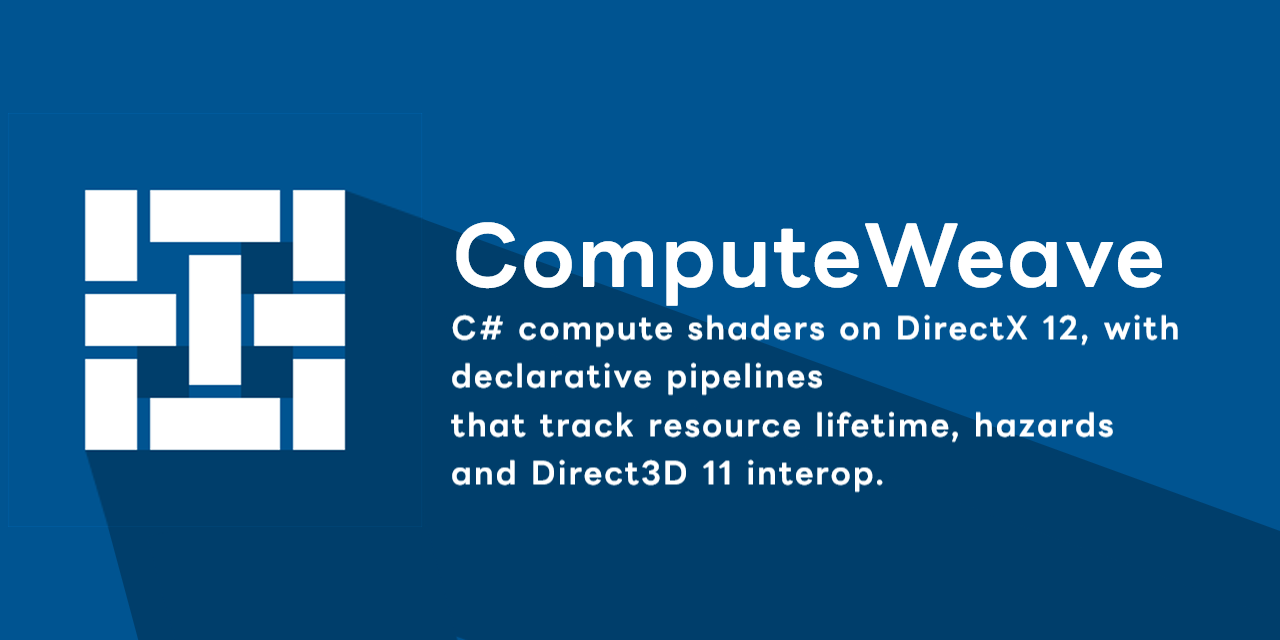 ComputeWeave

C# compute shaders on DirectX 12, with declarative pipelines that track resource lifetime, hazards and Direct3D 11 interop.